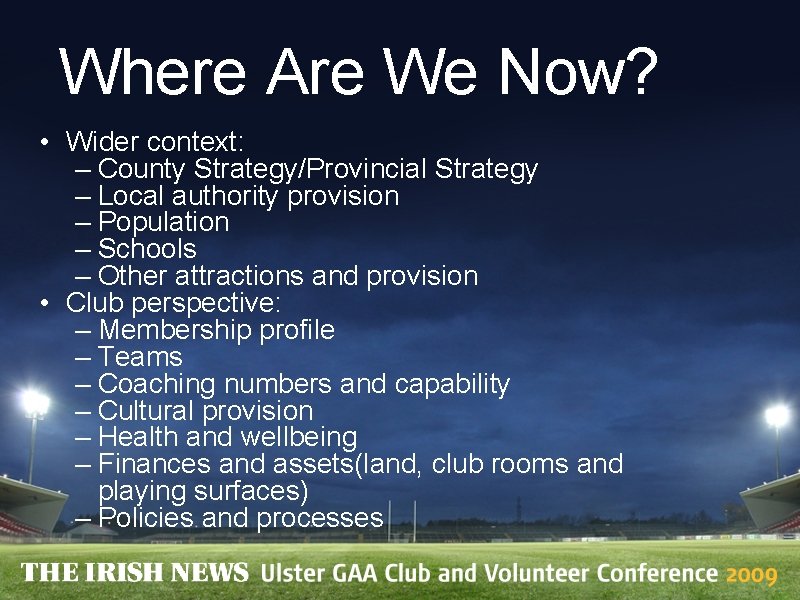 Where Are We Now?

• Wider context:
  – County Strategy/Provincial Strategy
  – Local authority provision
  – Population
  – Schools
  – Other attractions and provision
• Club perspective:
  – Membership profile
  – Teams
  – Coaching numbers and capability
  – Cultural provision
  – Health and wellbeing
  – Finances and assets(land, club rooms and playing surfaces)
  – Policies and processes

THE IRISH NEWS Ulster GAA Club and Volunteer Conference 2009